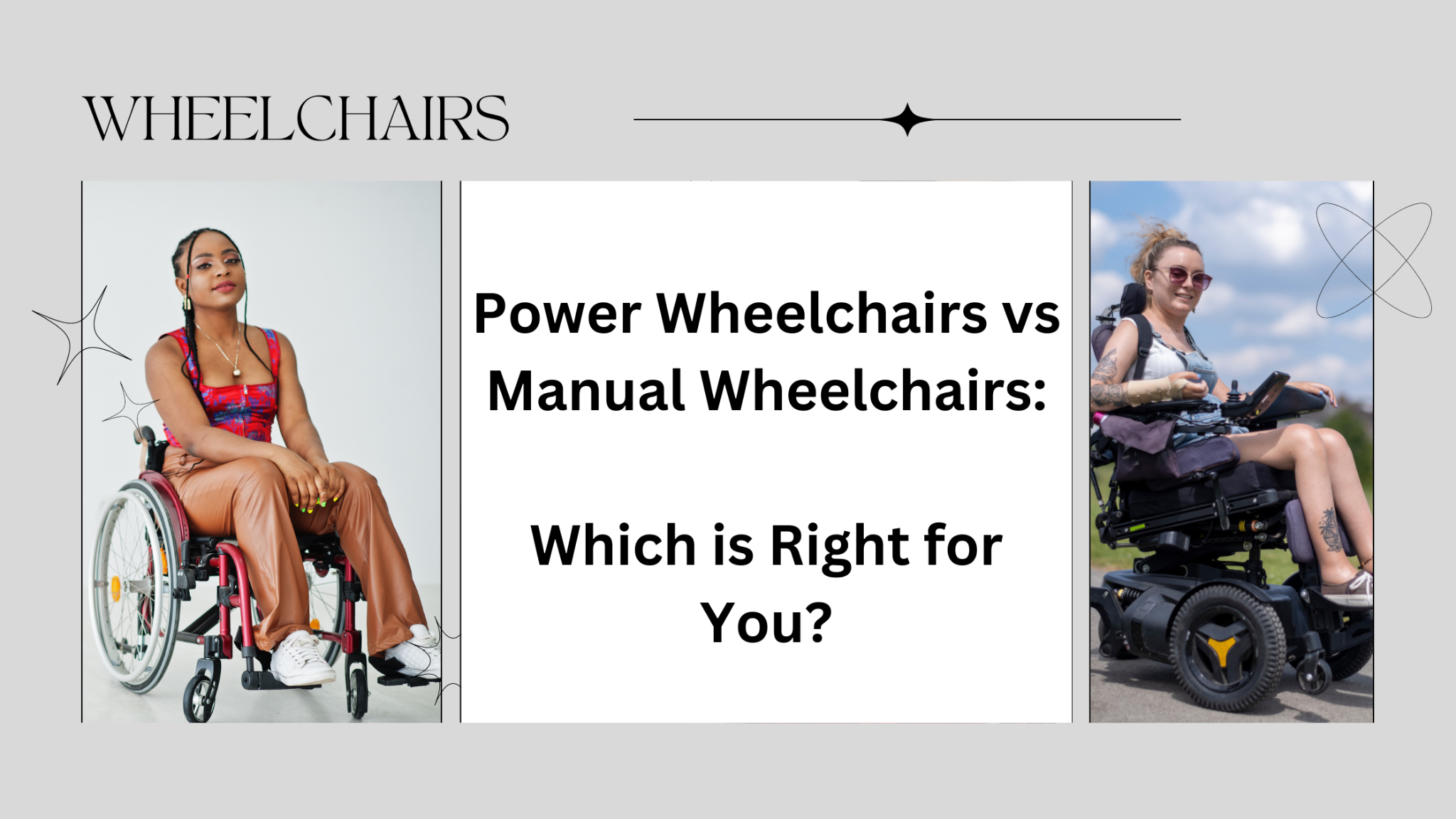 WHEELCHAIRS

Power Wheelchairs vs Manual Wheelchairs:

Which is Right for You?